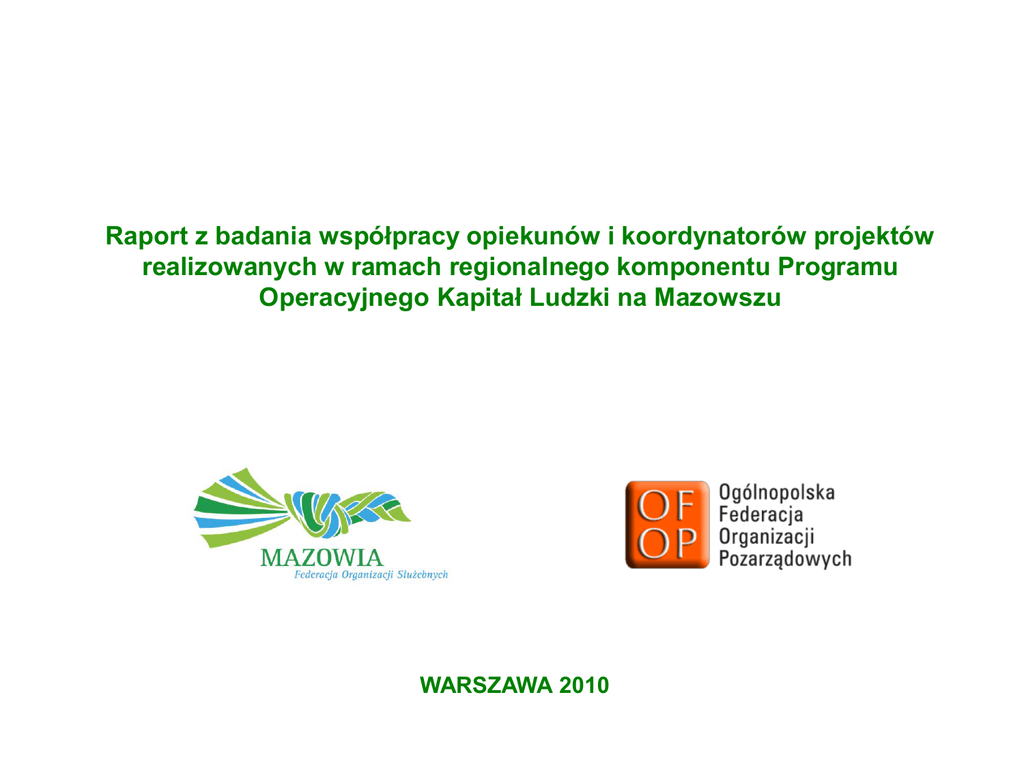 Raport z badania współpracy opiekunów i koordynatorów projektów realizowanych w ramach regionalnego komponentu Programu Operacyjnego Kapitał Ludzki na Mazowszu

MAZOWIA
Federacja Organizacji Służebnych

OF
OP
Ogólnopolska
Federacja
Organizacji
Pozarządowych

WARSZAWA 2010